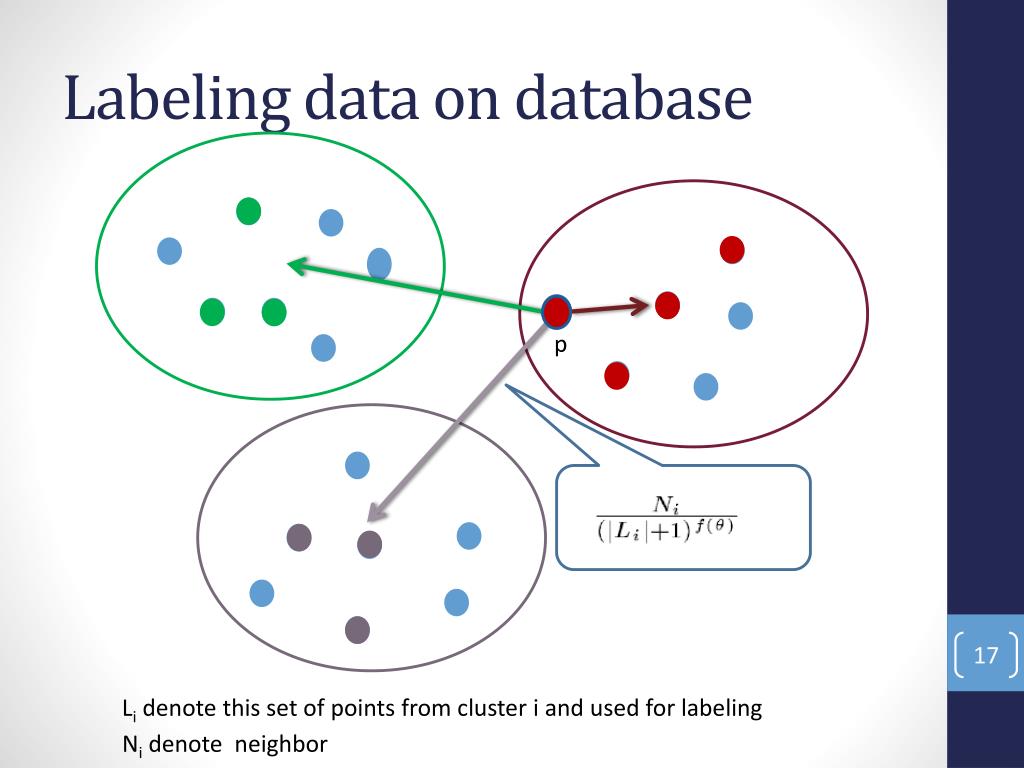 Labeling data on database

p

$\frac{N_i}{(|L_i|+1)^{f(\theta)}}$

17

$L_i$ denote this set of points from cluster i and used for labeling
$N_i$ denote neighbor